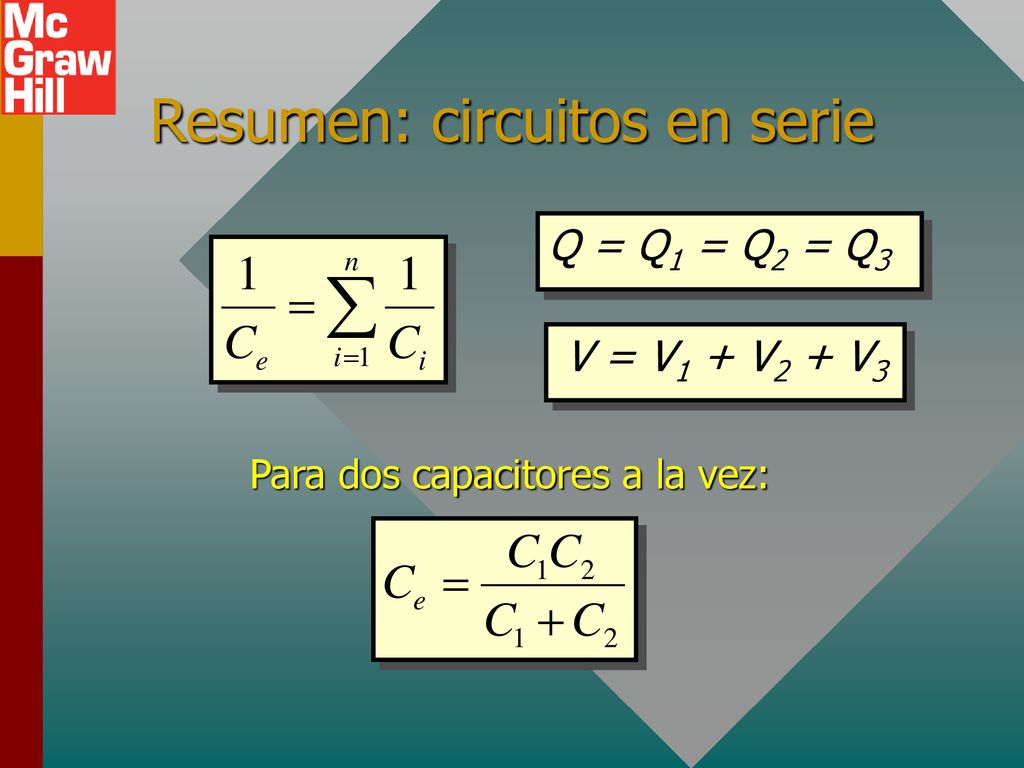 Mc Graw Hill

Resumen: circuitos en serie

$\frac{1}{C_e} = \sum_{i=1}^{n} \frac{1}{C_i}$

$Q = Q_1 = Q_2 = Q_3$

$V = V_1 + V_2 + V_3$

Para dos capacitores a la vez:

$C_e = \frac{C_1 C_2}{C_1 + C_2}$